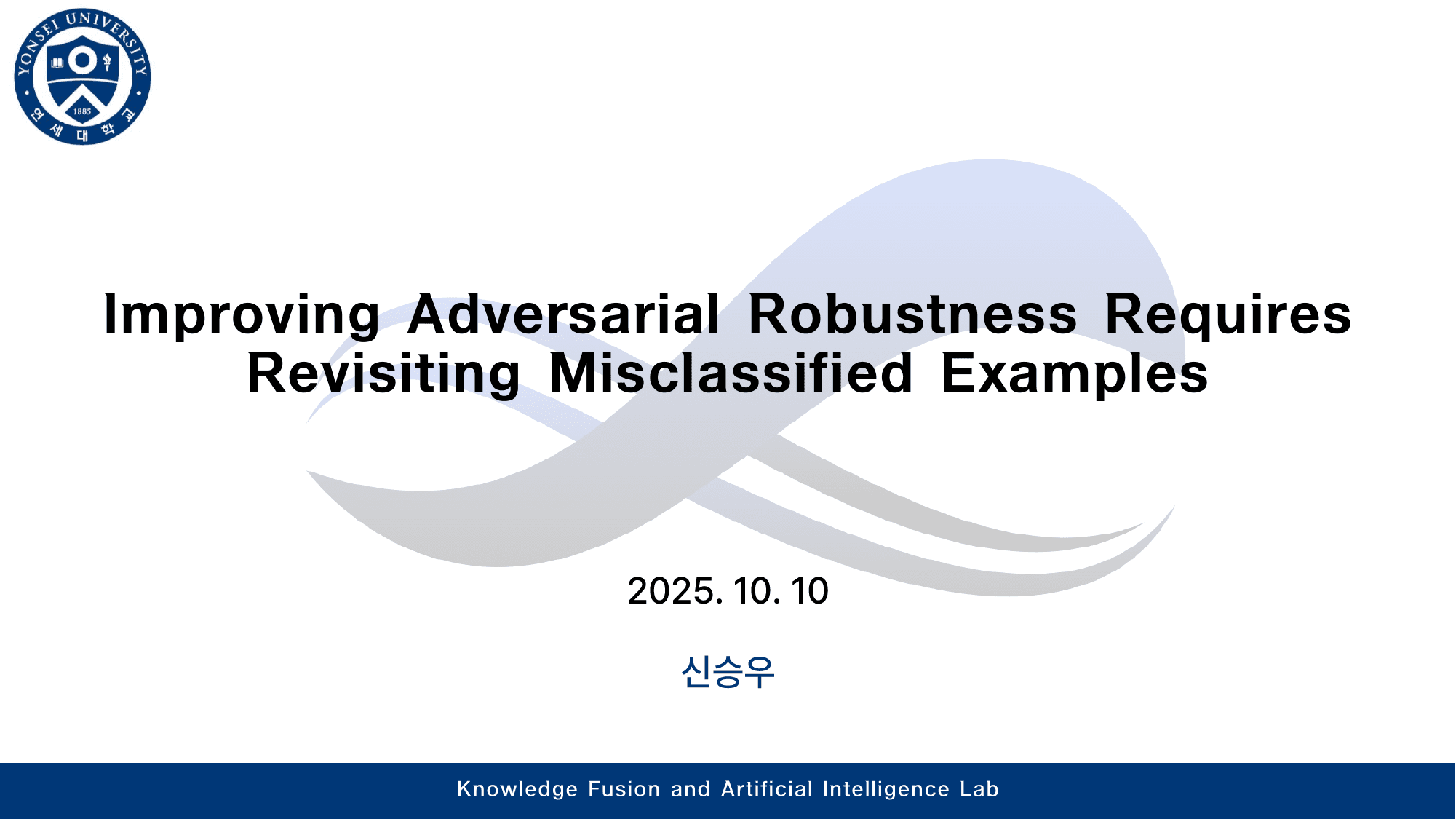 YONSEI UNIVERSITY
1885
연세대학교

Improving Adversarial Robustness Requires Revisiting Misclassified Examples

2025. 10. 10

신승우

Knowledge Fusion and Artificial Intelligence Lab